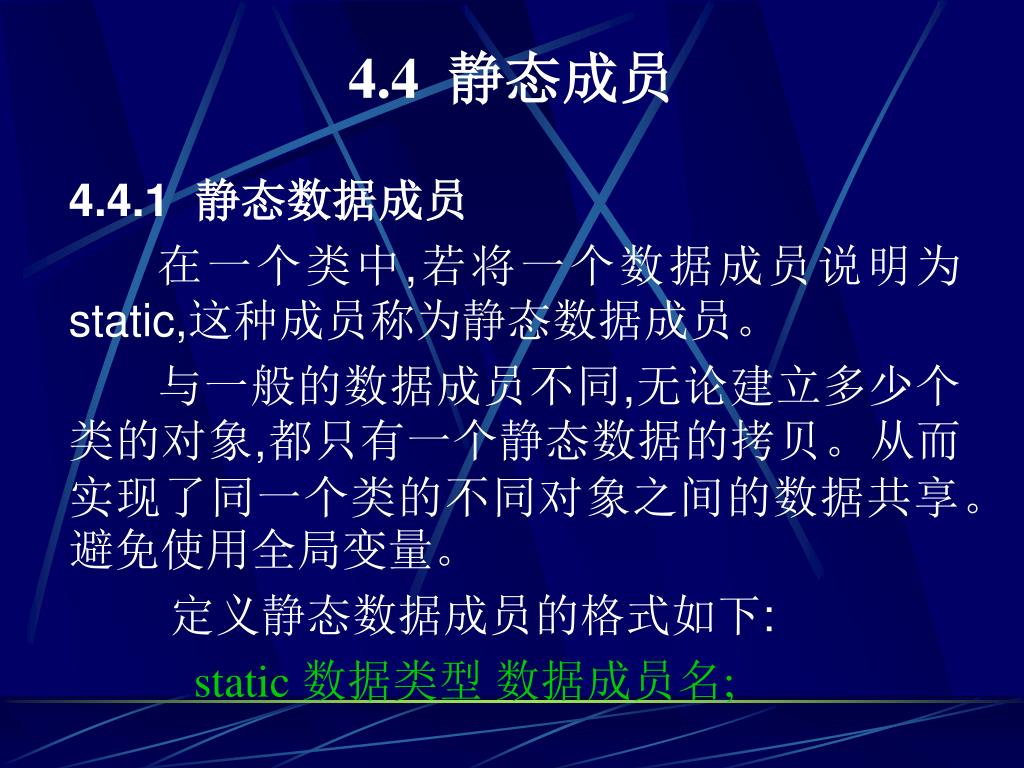 4.4 静态成员

4.4.1 静态数据成员

在一个类中,若将一个数据成员说明为static,这种成员称为静态数据成员。

与一般的数据成员不同,无论建立多少个类的对象,都只有一个静态数据的拷贝。从而实现了同一个类的不同对象之间的数据共享。避免使用全局变量。

定义静态数据成员的格式如下:

static 数据类型 数据成员名;